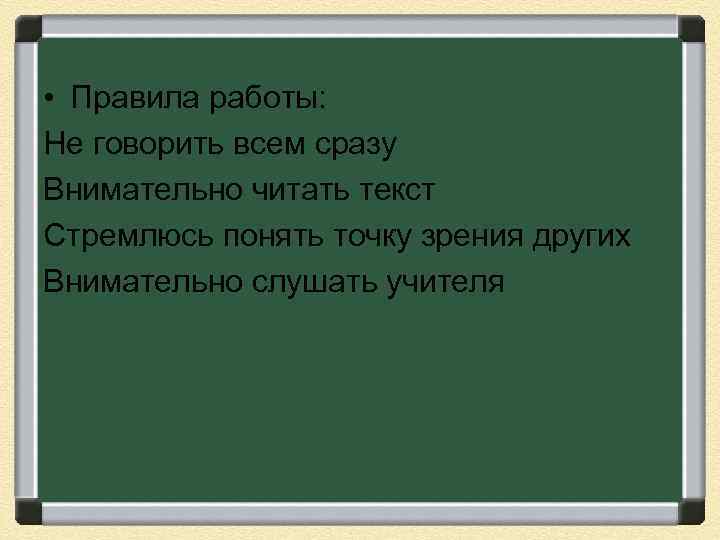 • Правила работы:
Не говорить всем сразу
Внимательно читать текст
Стремлюсь понять точку зрения других
Внимательно слушать учителя